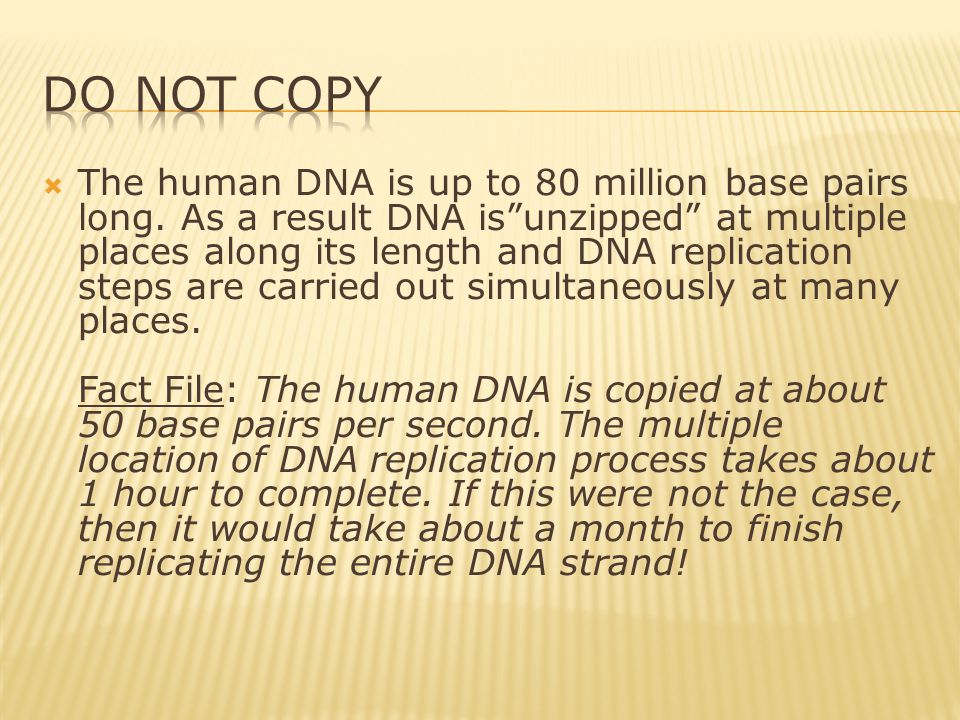 DO NOT COPY

The human DNA is up to 80 million base pairs long. As a result DNA is”unzipped” at multiple places along its length and DNA replication steps are carried out simultaneously at many places.

Fact File: The human DNA is copied at about 50 base pairs per second. The multiple location of DNA replication process takes about 1 hour to complete. If this were not the case, then it would take about a month to finish replicating the entire DNA strand!